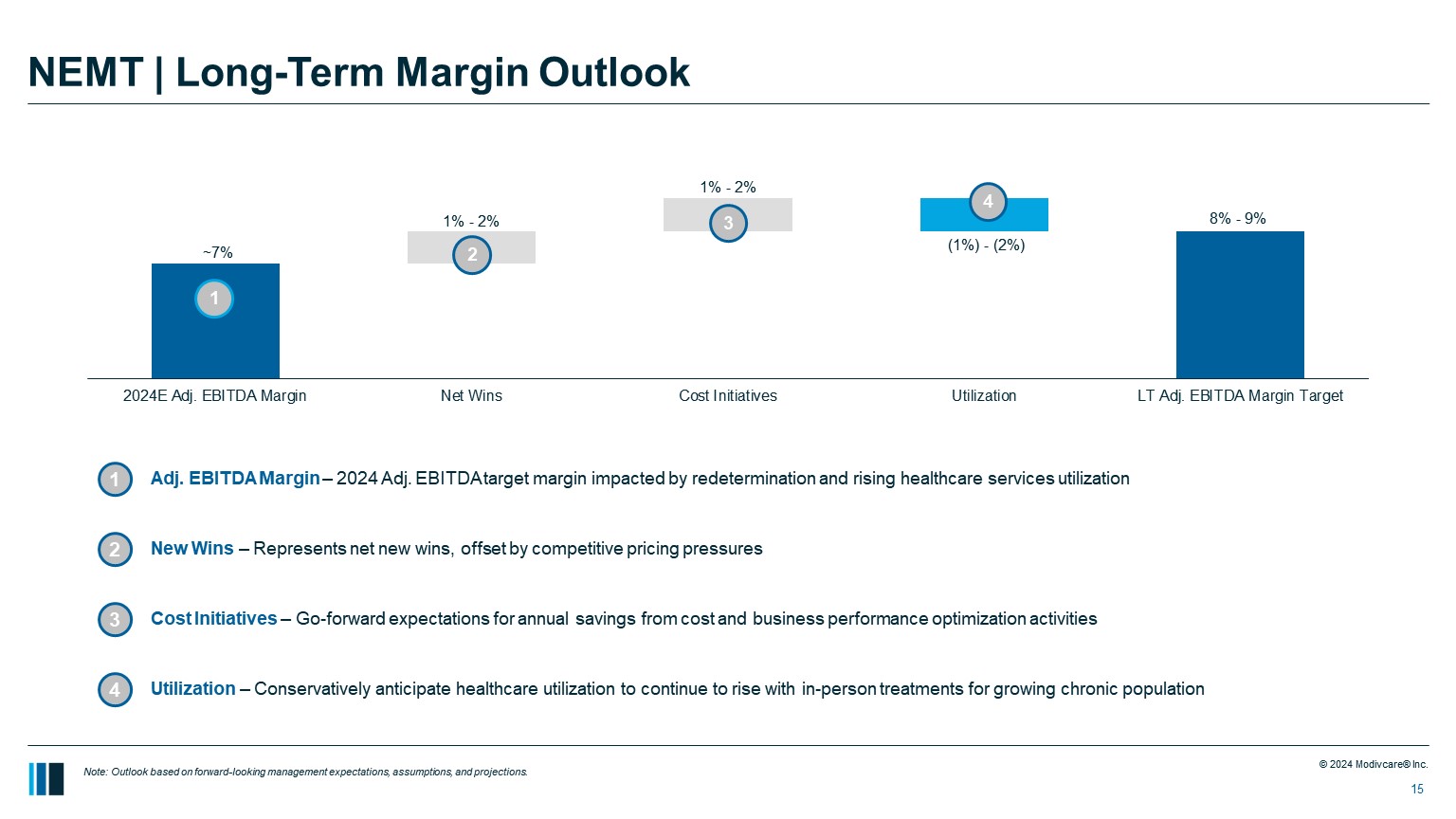 NEMT | Long-Term Margin Outlook

~7%
1
1% - 2%
2
1% - 2%
3
4
(1%) - (2%)
8% - 9%

2024E Adj. EBITDA Margin
Net Wins
Cost Initiatives
Utilization
LT Adj. EBITDA Margin Target

1 Adj. EBITDA Margin – 2024 Adj. EBITDA target margin impacted by redetermination and rising healthcare services utilization

2 New Wins – Represents net new wins, offset by competitive pricing pressures

3 Cost Initiatives – Go-forward expectations for annual savings from cost and business performance optimization activities

4 Utilization – Conservatively anticipate healthcare utilization to continue to rise with in-person treatments for growing chronic population

Note: Outlook based on forward-looking management expectations, assumptions, and projections.

© 2024 Modivcare® Inc.
15